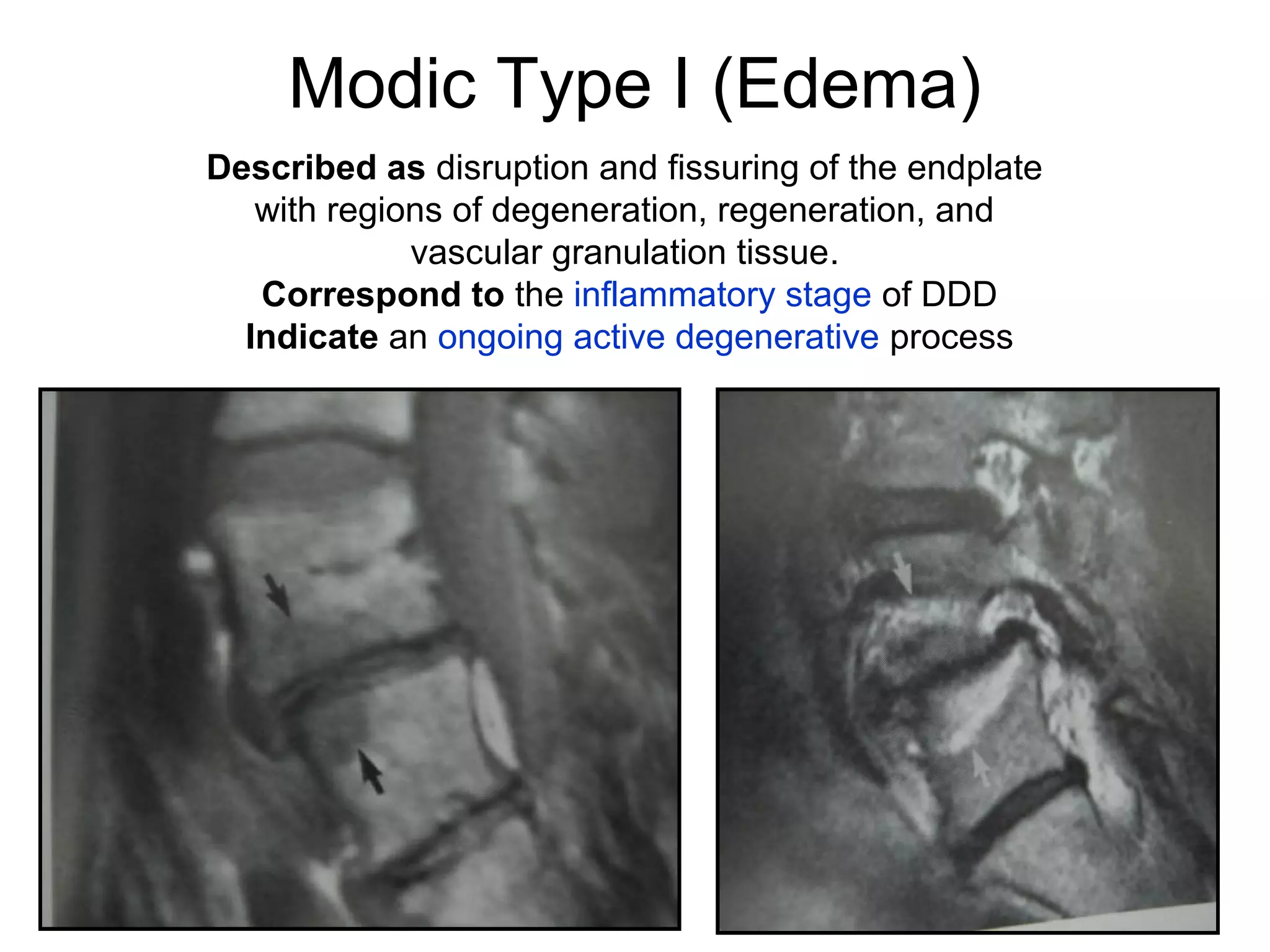 Modic Type I (Edema)

Described as disruption and fissuring of the endplate with regions of degeneration, regeneration, and vascular granulation tissue.
Correspond to the inflammatory stage of DDD
Indicate an ongoing active degenerative process